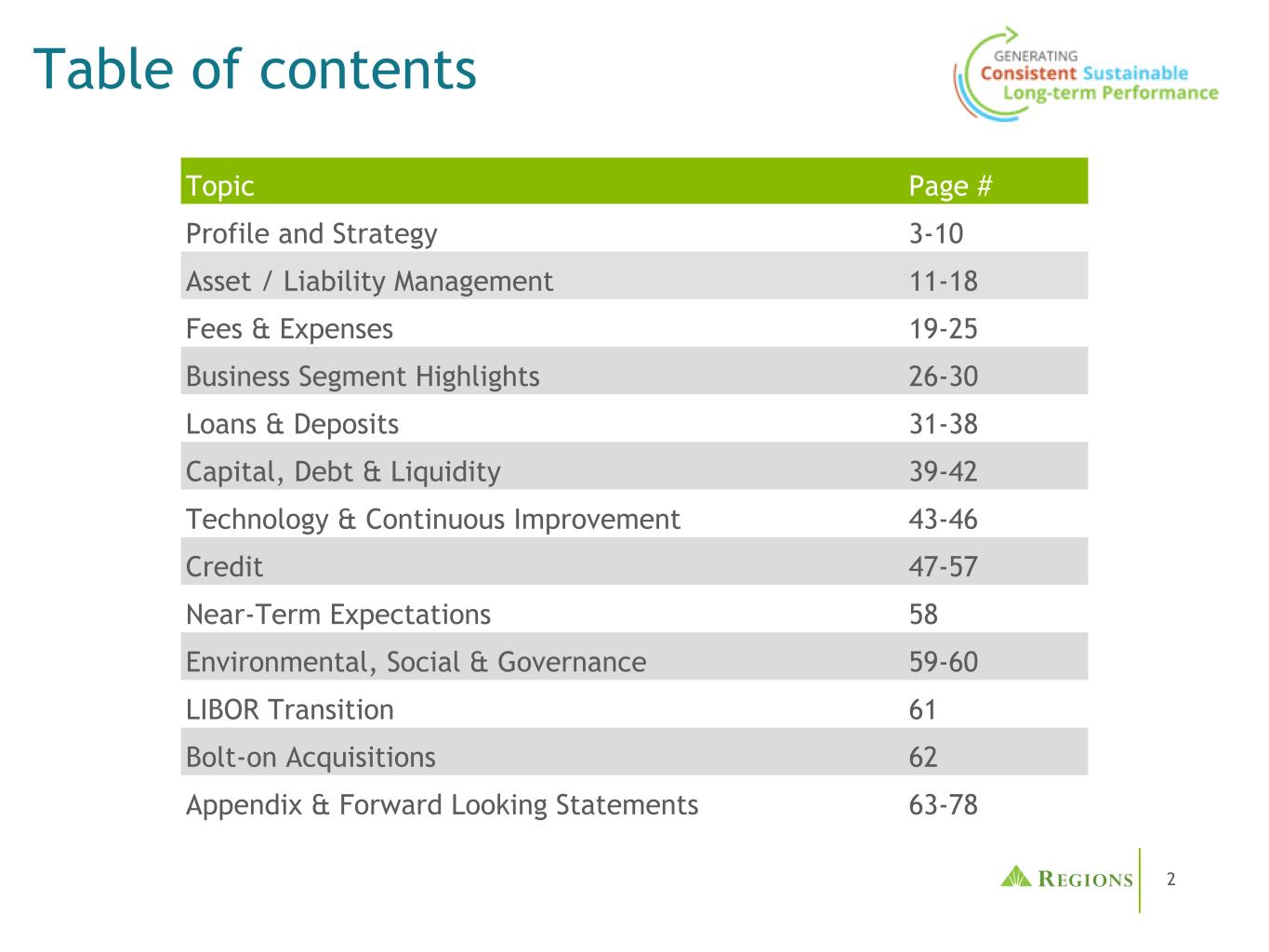 Table of contents

GENERATING
Consistent Sustainable
Long-term Performance

| Topic | Page # |
|---|---|
| Profile and Strategy | 3-10 |
| Asset / Liability Management | 11-18 |
| Fees & Expenses | 19-25 |
| Business Segment Highlights | 26-30 |
| Loans & Deposits | 31-38 |
| Capital, Debt & Liquidity | 39-42 |
| Technology & Continuous Improvement | 43-46 |
| Credit | 47-57 |
| Near-Term Expectations | 58 |
| Environmental, Social & Governance | 59-60 |
| LIBOR Transition | 61 |
| Bolt-on Acquisitions | 62 |
| Appendix & Forward Looking Statements | 63-78 |

REGIONS

2